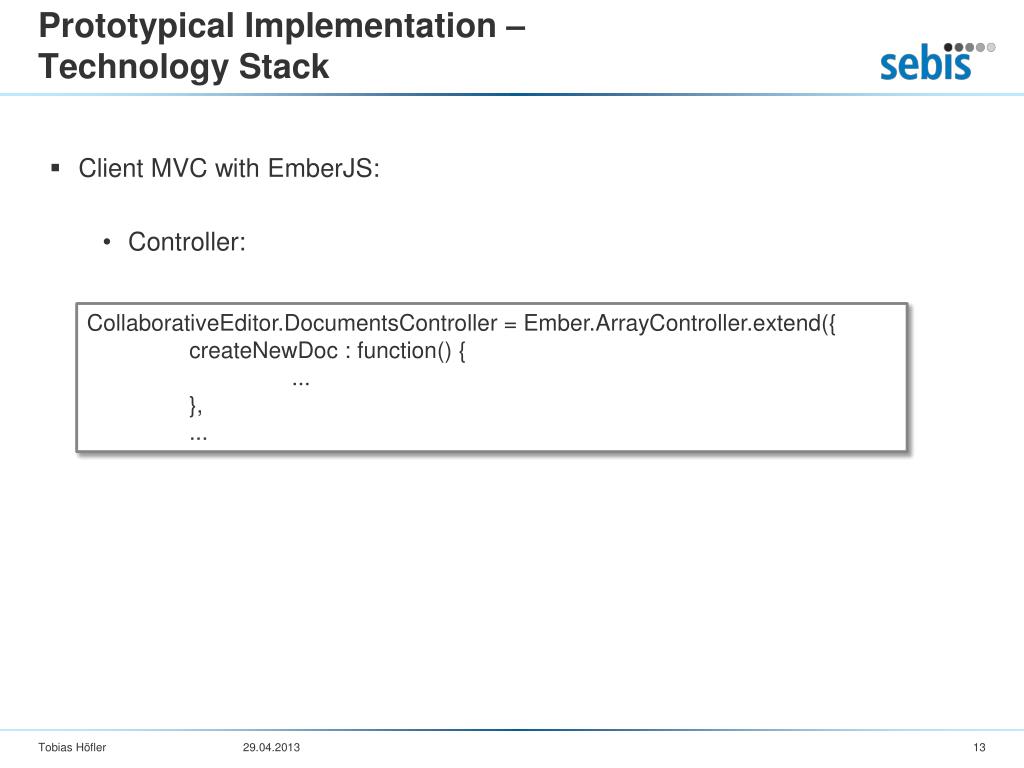 Prototypical Implementation –
Technology Stack

sebis

▪ Client MVC with EmberJS:

• Controller:

CollaborativeEditor.DocumentsController = Ember.ArrayController.extend({
createNewDoc : function() {
...
},
...

Tobias Höfler
29.04.2013
13